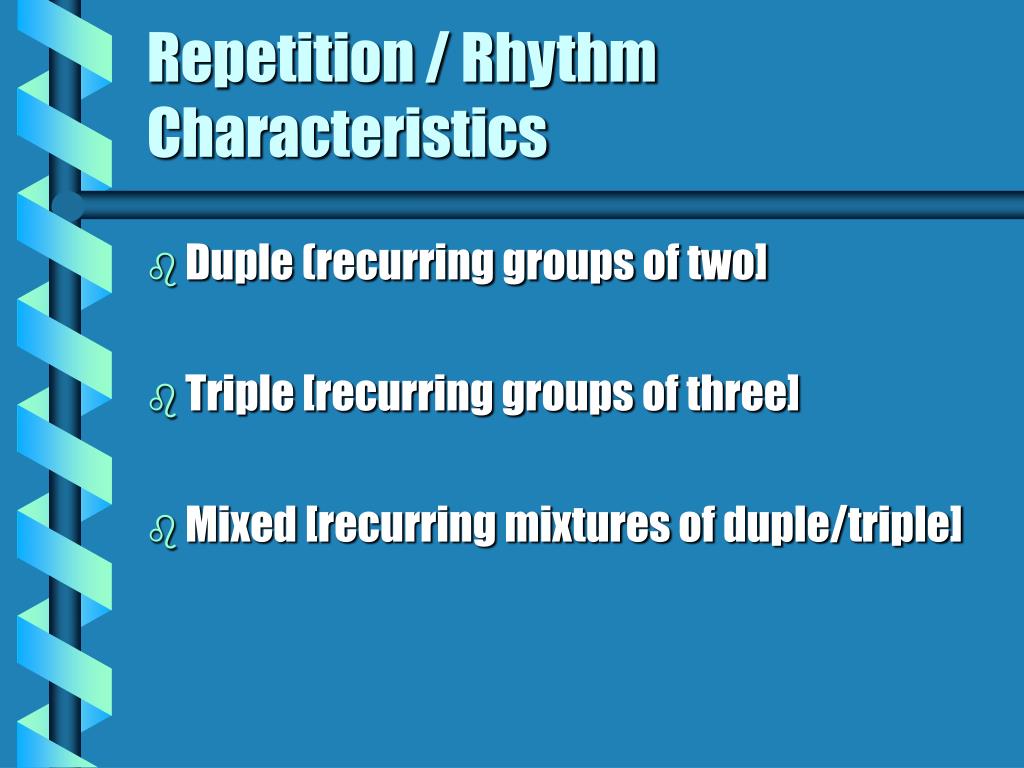 Repetition / Rhythm Characteristics

Duple [recurring groups of two]

Triple [recurring groups of three]

Mixed [recurring mixtures of duple/triple]